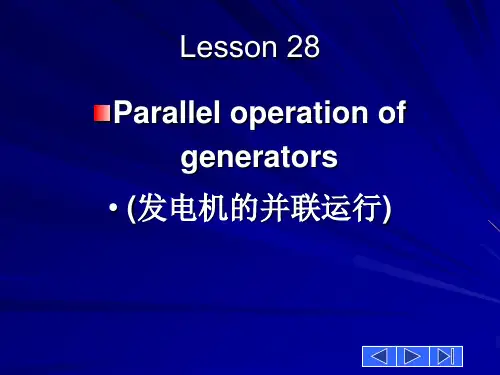 Lesson 28

Parallel operation of generators

• (发电机的并联运行)